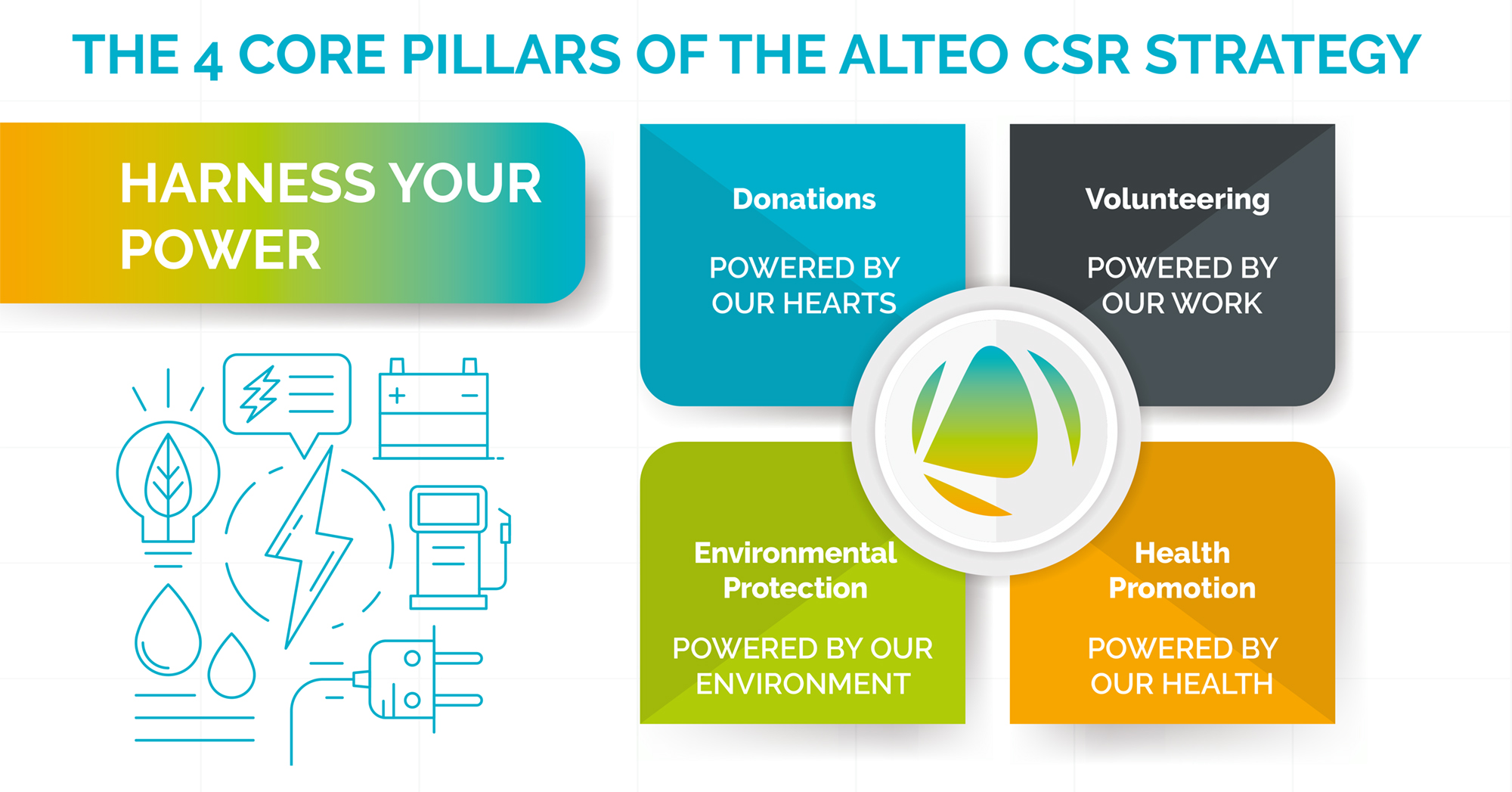 THE 4 CORE PILLARS OF THE ALTEO CSR STRATEGY

HARNESS YOUR POWER

Donations

POWERED BY OUR HEARTS

Volunteering

POWERED BY OUR WORK

Environmental Protection

POWERED BY OUR ENVIRONMENT

Health Promotion

POWERED BY OUR HEALTH